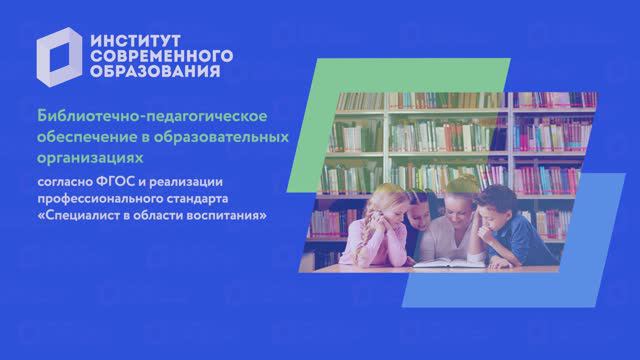 ИНСТИТУТ СОВРЕМЕННОГО ОБРАЗОВАНИЯ

Библиотечно-педагогическое обеспечение в образовательных организациях

согласно ФГОС и реализации профессионального стандарта «Специалист в области воспитания»